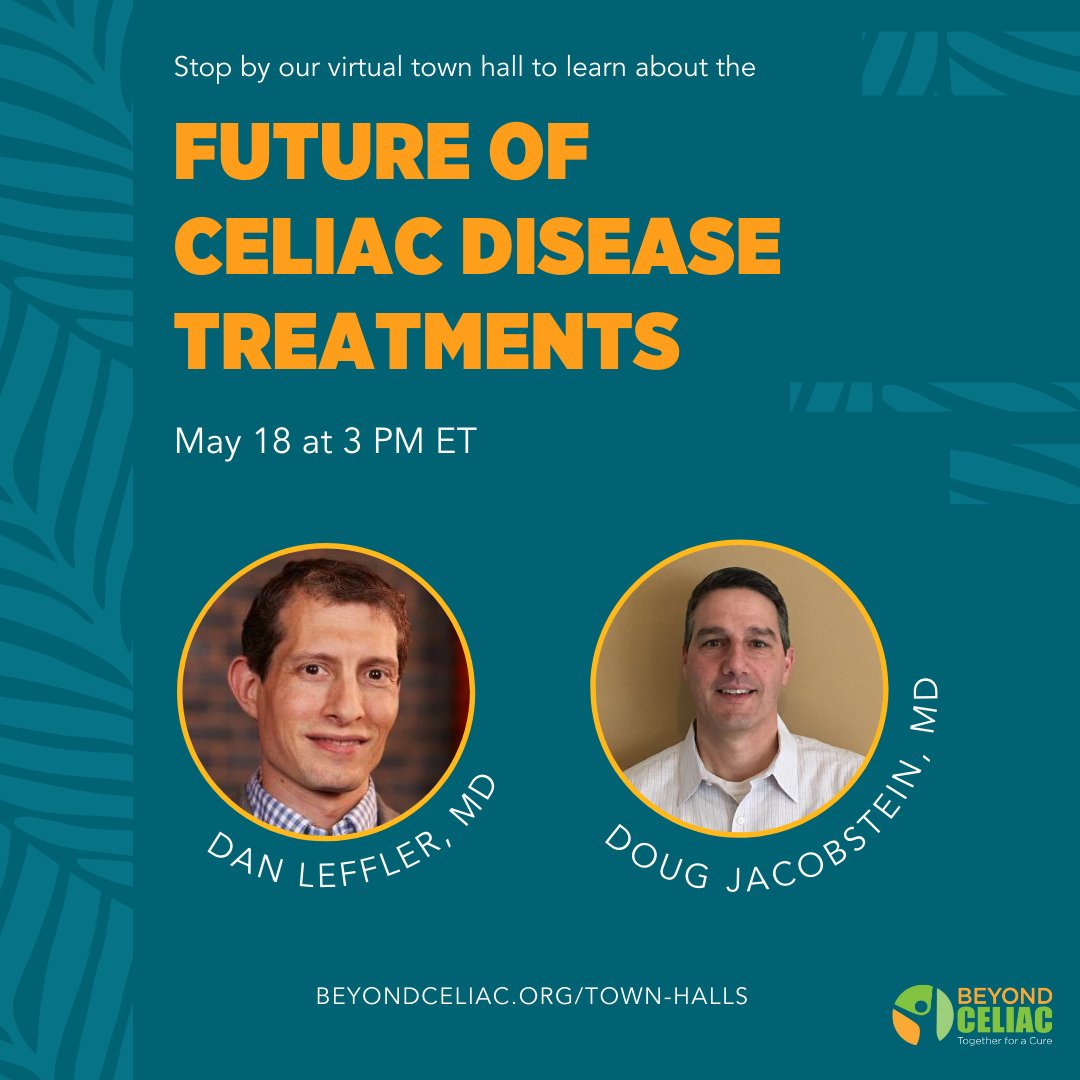 Stop by our virtual town hall to learn about the

FUTURE OF CELIAC DISEASE TREATMENTS

May 18 at 3 PM ET

DAN LEFFLER, MD

DOUG JACOBSTEIN, MD

BEYONDCELIAC.ORG/TOWN-HALLS

BEYOND CELIAC
Together for a Cure